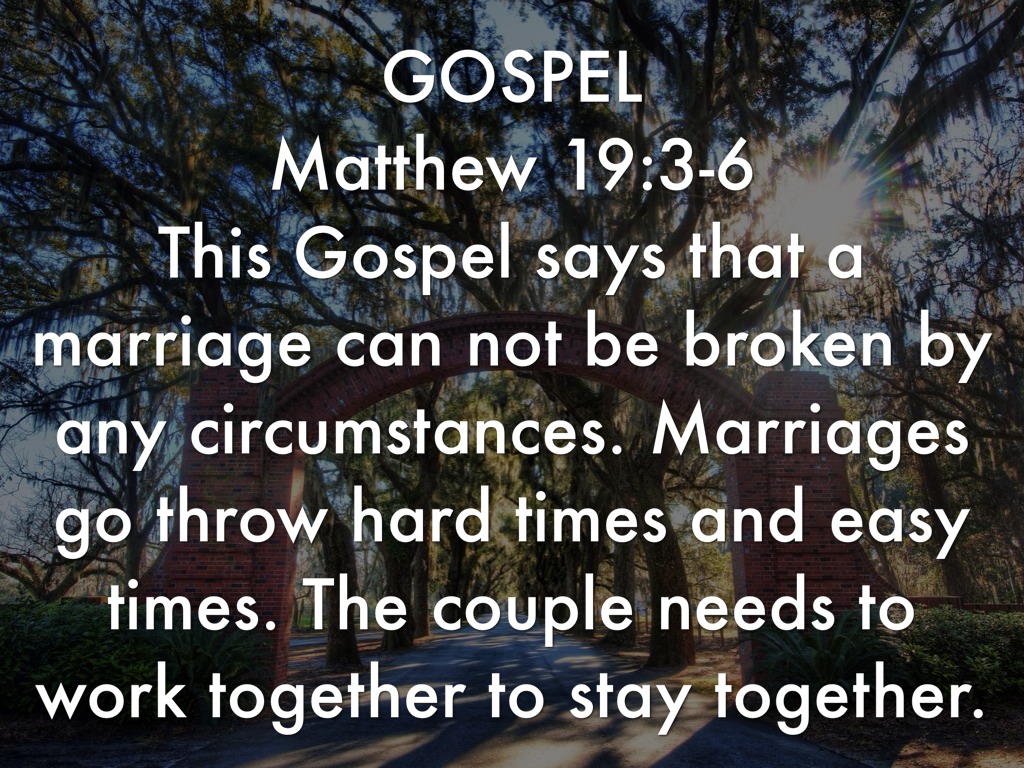 GOSPEL
Matthew 19:3-6
This Gospel says that a marriage can not be broken by any circumstances. Marriages go throw hard times and easy times. The couple needs to work together to stay together.